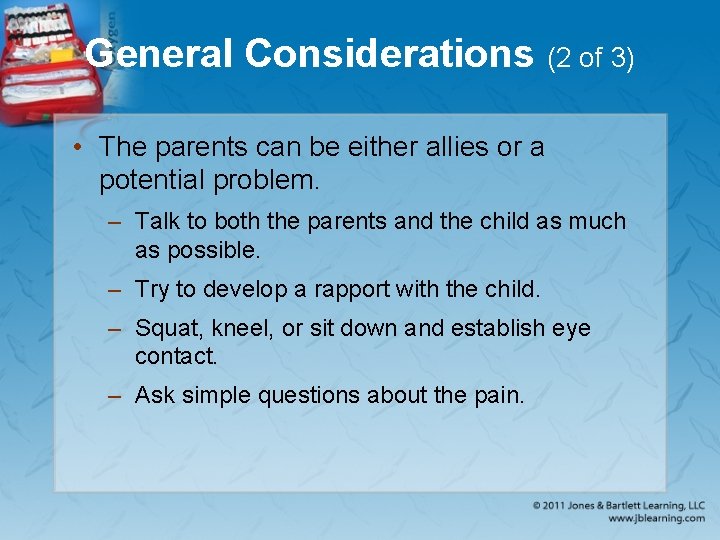 General Considerations (2 of 3)

• The parents can be either allies or a potential problem.

– Talk to both the parents and the child as much as possible.

– Try to develop a rapport with the child.

– Squat, kneel, or sit down and establish eye contact.

– Ask simple questions about the pain.

© 2011 Jones & Bartlett Learning, LLC
www.jblearning.com